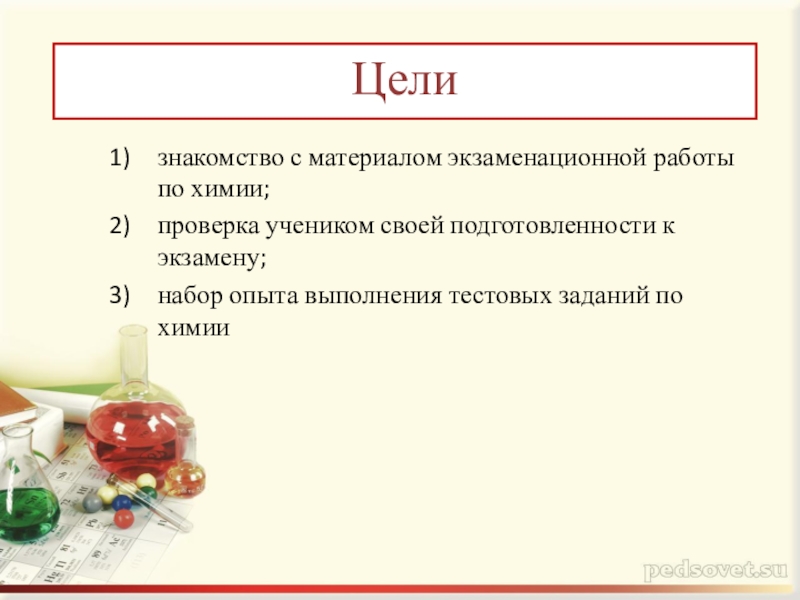 Цели

1) знакомство с материалом экзаменационной работы по химии;
2) проверка учеником своей подготовленности к экзамену;
3) набор опыта выполнения тестовых заданий по химии

pedsovet.su